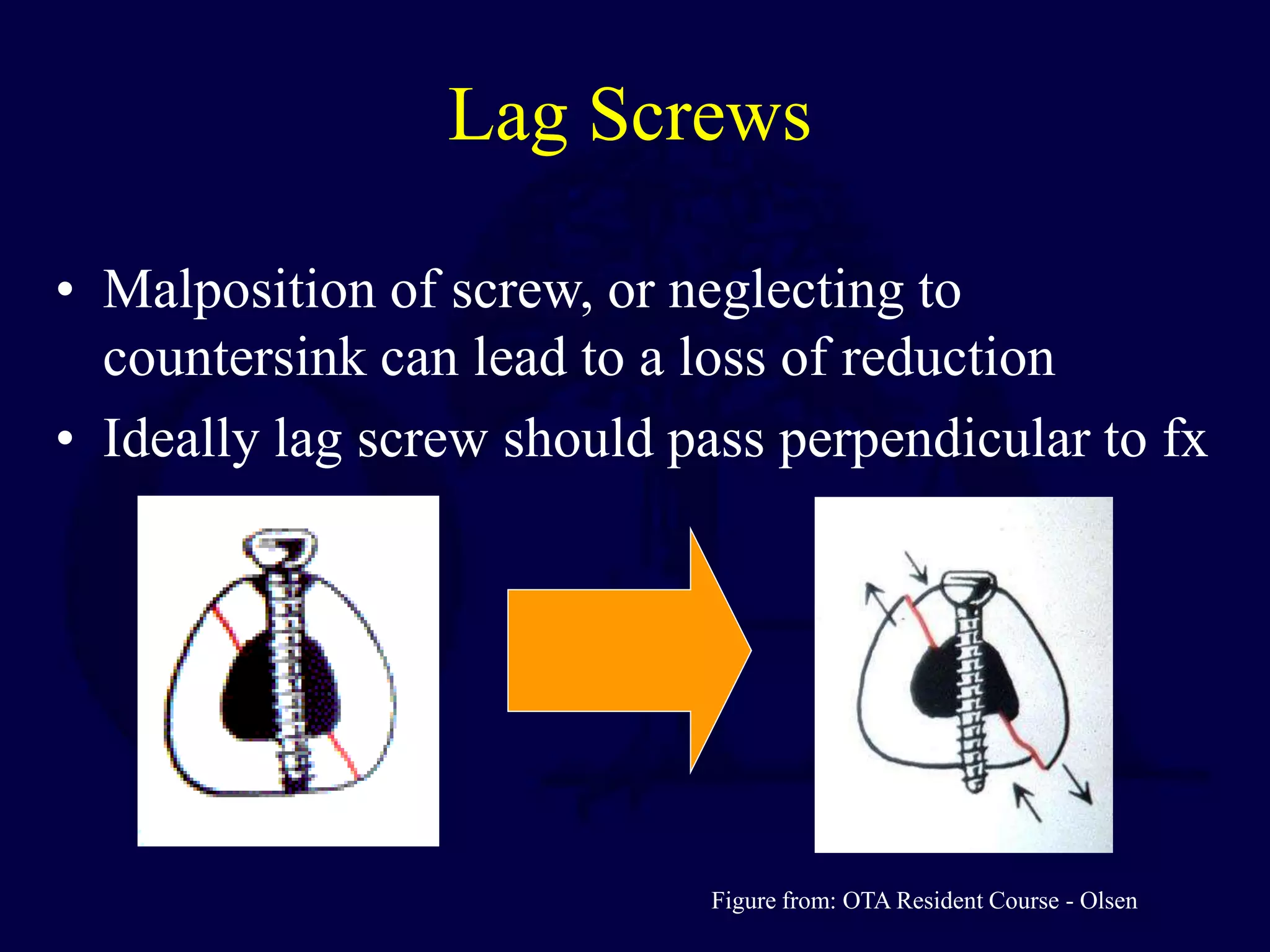 Lag Screws

• Malposition of screw, or neglecting to countersink can lead to a loss of reduction
• Ideally lag screw should pass perpendicular to fx

Figure from: OTA Resident Course - Olsen